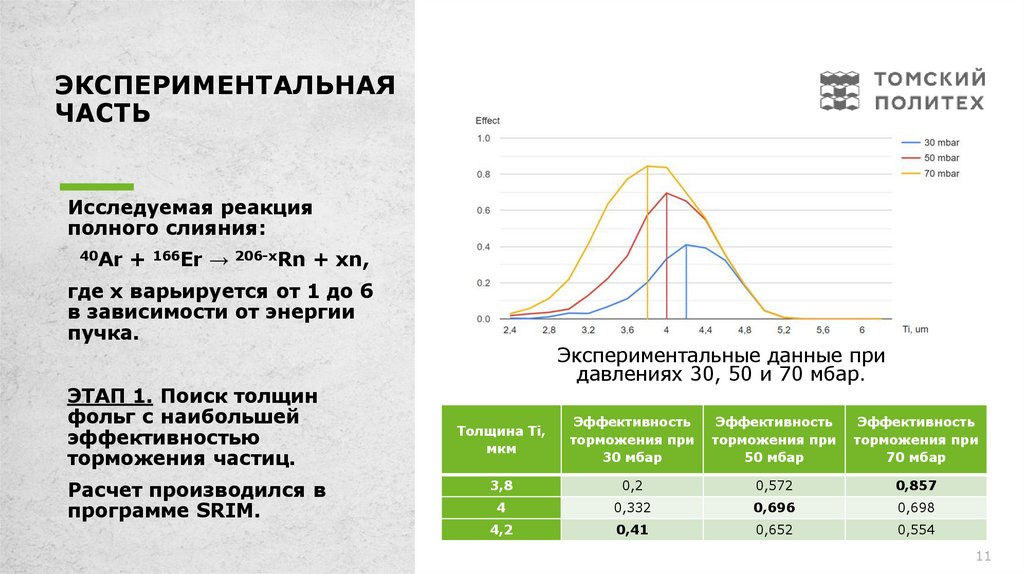 ЭКСПЕРИМЕНТАЛЬНАЯ ЧАСТЬ

Исследуемая реакция полного слияния:

$^{40}Ar + ^{166}Er \rightarrow ^{206-x}Rn + xn$,

где x варьируется от 1 до 6 в зависимости от энергии пучка.

ЭТАП 1. Поиск толщин фольг с наибольшей эффективностью торможения частиц.

Расчет производился в программе SRIM.

ТОМСКИЙ ПОЛИТЕХ

Effect

1.0
0.8
0.6
0.4
0.2
0.0

2,4 2,8 3,2 3,6 4 4,4 4,8 5,2 5,6 6 Ti, um

30 mbar
50 mbar
70 mbar

Экспериментальные данные при давлениях 30, 50 и 70 мбар.

| Толщина Ti, мкм | Эффективность торможения при 30 мбар | Эффективность торможения при 50 мбар | Эффективность торможения при 70 мбар |
|---|---|---|---|
| 3,8 | 0,2 | 0,572 | 0,857 |
| 4 | 0,332 | 0,696 | 0,698 |
| 4,2 | 0,41 | 0,652 | 0,554 |

11